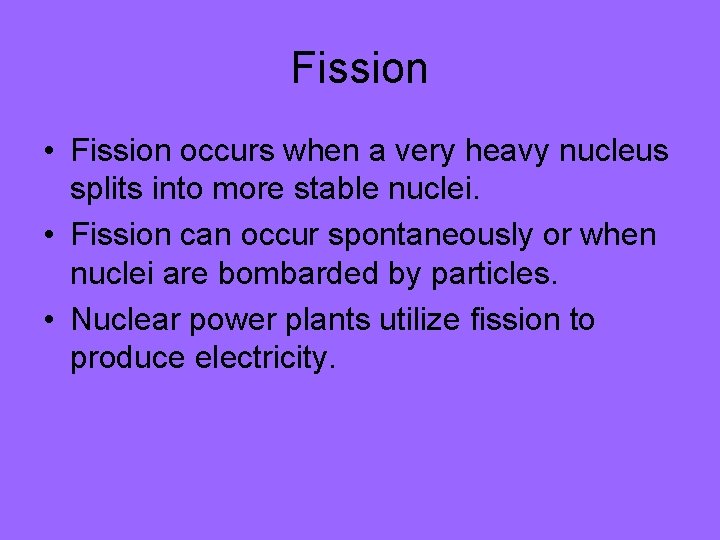 Fission

• Fission occurs when a very heavy nucleus splits into more stable nuclei.
• Fission can occur spontaneously or when nuclei are bombarded by particles.
• Nuclear power plants utilize fission to produce electricity.